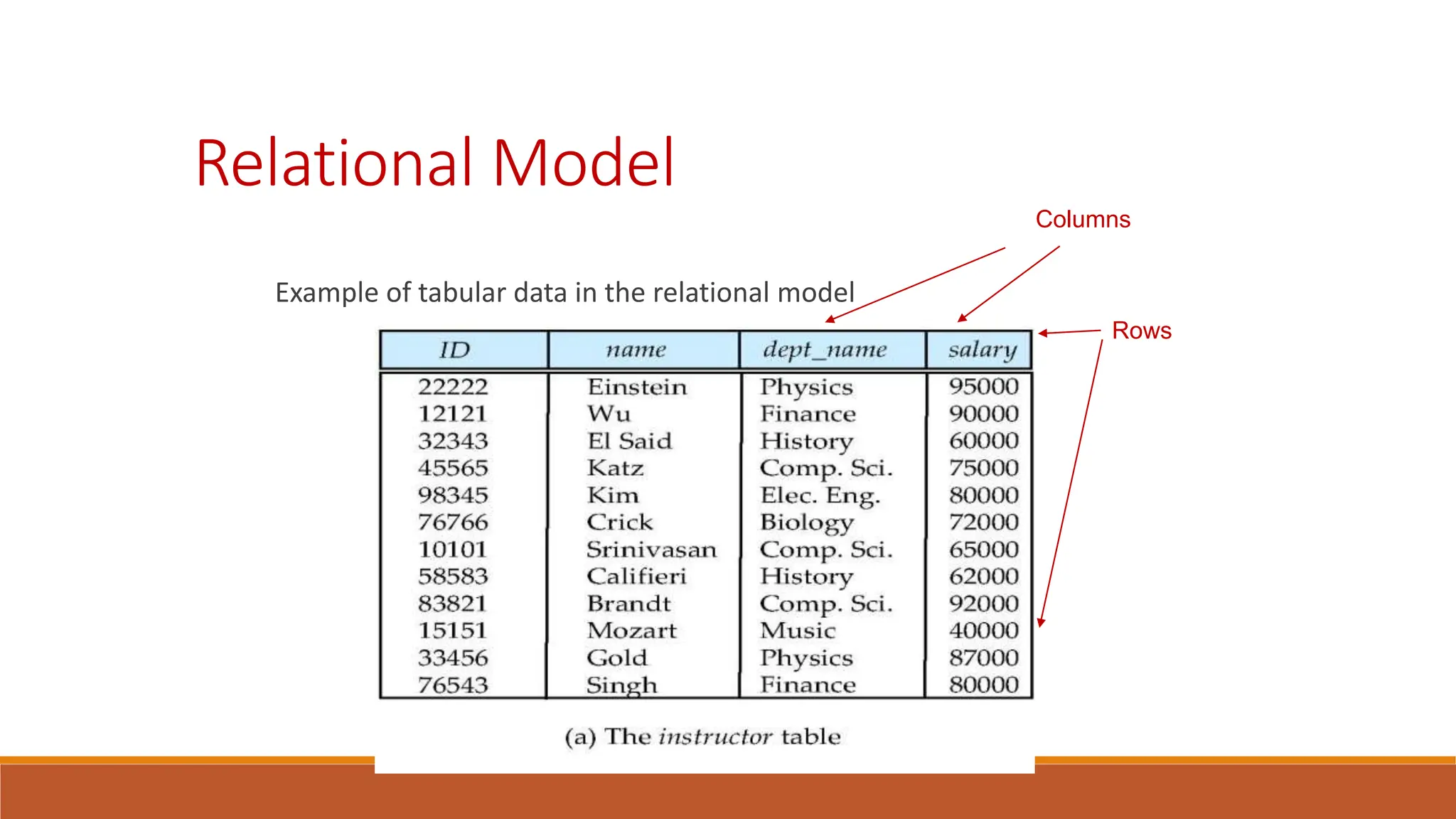 Relational Model

Columns

Example of tabular data in the relational model

Rows

| ID | name | dept_name | salary |
|---|---|---|---|
| 22222 | Einstein | Physics | 95000 |
| 12121 | Wu | Finance | 90000 |
| 32343 | El Said | History | 60000 |
| 45565 | Katz | Comp. Sci. | 75000 |
| 98345 | Kim | Elec. Eng. | 80000 |
| 76766 | Crick | Biology | 72000 |
| 10101 | Srinivasan | Comp. Sci. | 65000 |
| 58583 | Califieri | History | 62000 |
| 83821 | Brandt | Comp. Sci. | 92000 |
| 15151 | Mozart | Music | 40000 |
| 33456 | Gold | Physics | 87000 |
| 76543 | Singh | Finance | 80000 |

(a) The instructor table